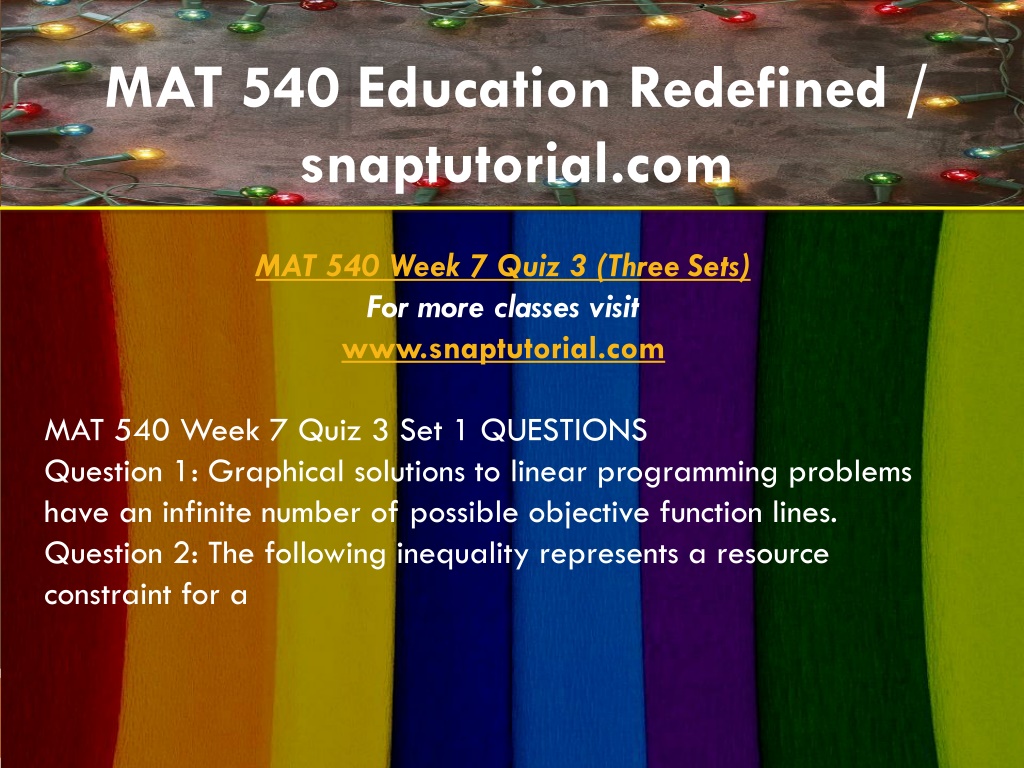 MAT 540 Education Redefined / snaptutorial.com

MAT 540 Week 7 Quiz 3 (Three Sets)
For more classes visit
www.snaptutorial.com

MAT 540 Week 7 Quiz 3 Set 1 QUESTIONS
Question 1: Graphical solutions to linear programming problems have an infinite number of possible objective function lines.
Question 2: The following inequality represents a resource constraint for a